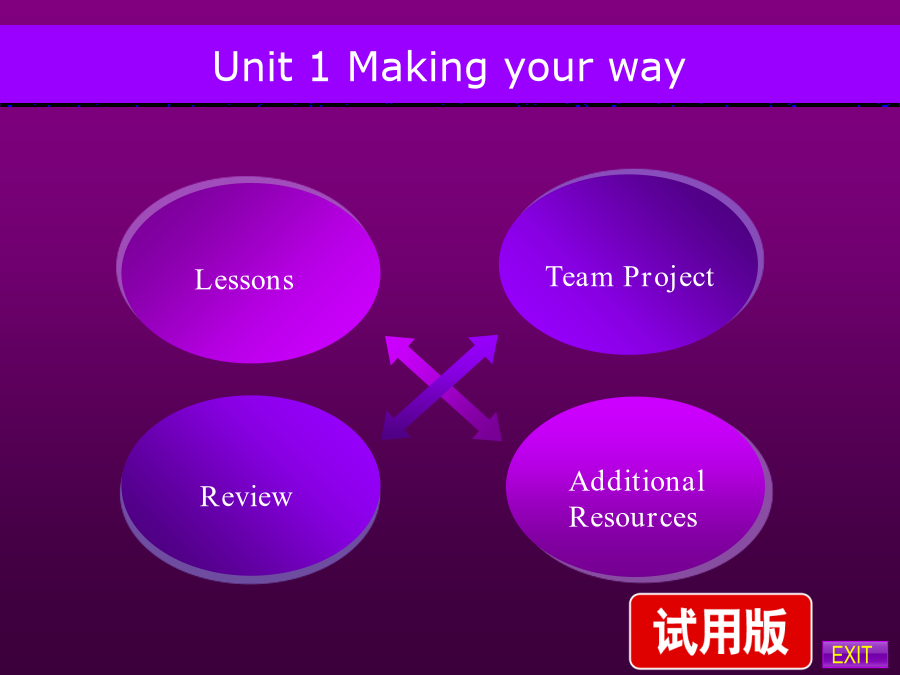 Unit 1 Making your way

Lessons

Team Project

Review

Additional Resources

试用版

EXIT